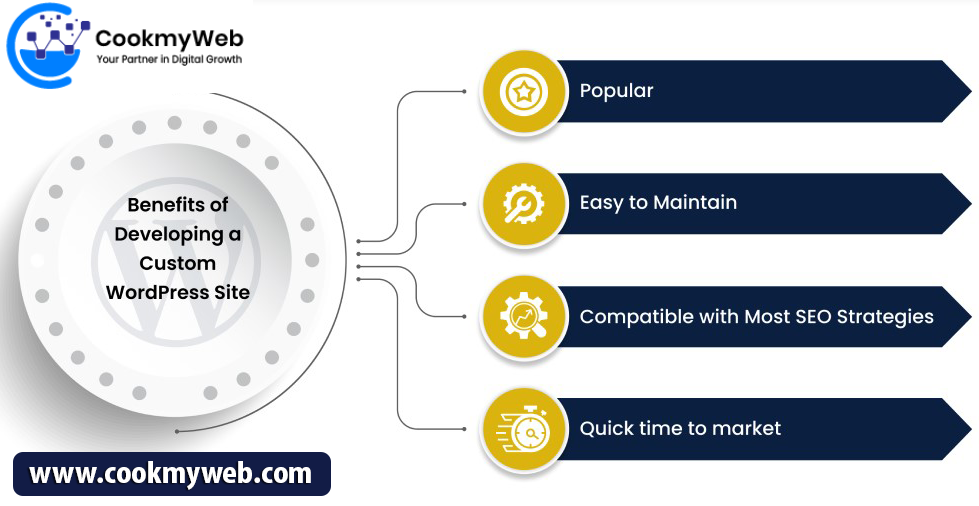 CookmyWeb
Your Partner in Digital Growth

Benefits of Developing a Custom WordPress Site

Popular

Easy to Maintain

Compatible with Most SEO Strategies

Quick time to market

www.cookmyweb.com